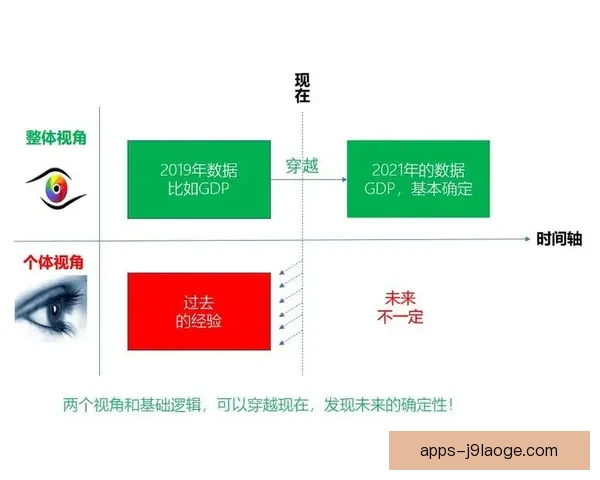 现在

整体视角

2019年数据
比如GDP

穿越

2021年的数据
GDP，基本确定

时间轴

个体视角

过去
的经验

未来
不一定

两个视角和基础逻辑，可以穿越现在，发现未来的确定性！

apps-j9laoge.com